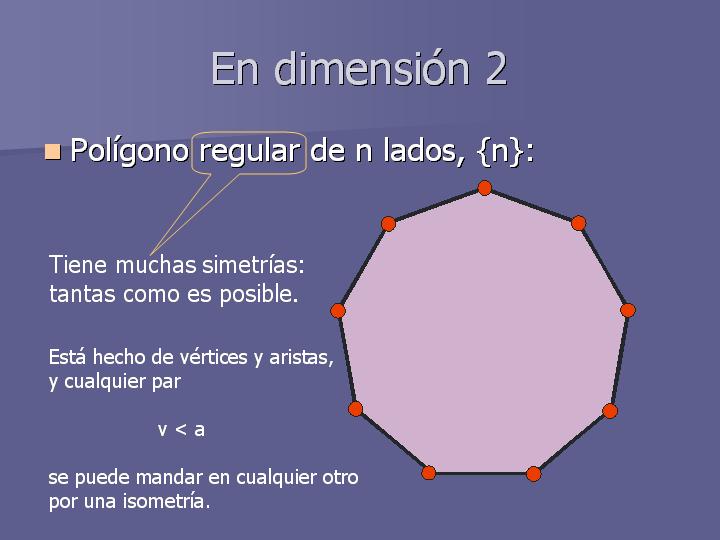 En dimensión 2

Polígono regular de n lados, {n}:

Tiene muchas simetrías: tantas como es posible.

Está hecho de vértices y aristas, y cualquier par

v < a

se puede mandar en cualquier otro por una isometría.